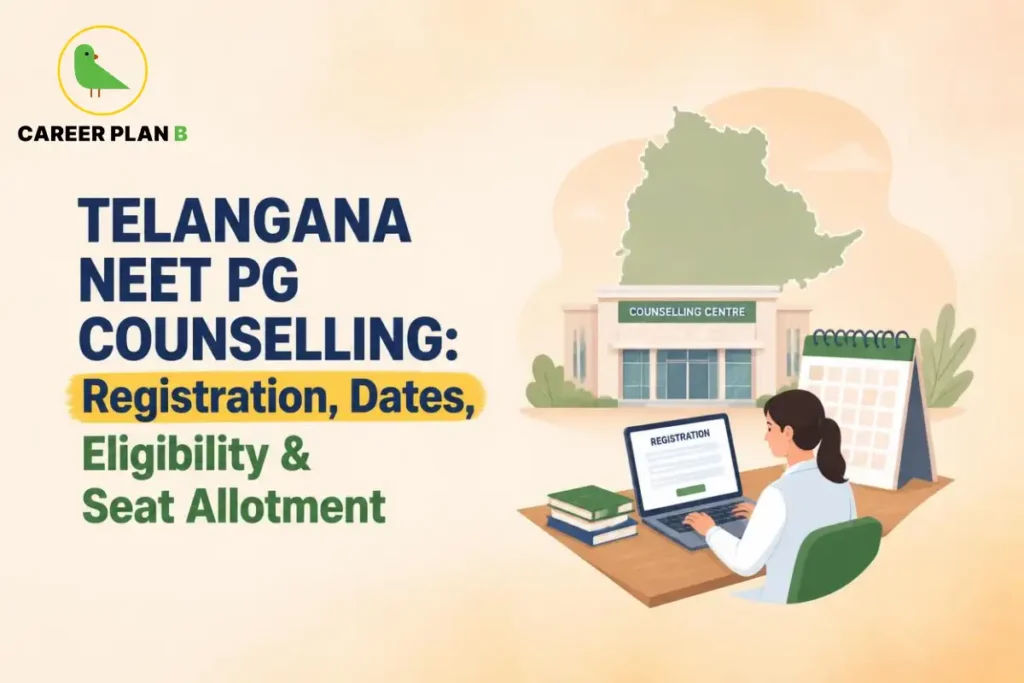 CAREER PLAN B

TELANGANA NEET PG COUNSELLING: Registration, Dates, Eligibility & Seat Allotment

COUNSELLING CENTRE

REGISTRATION